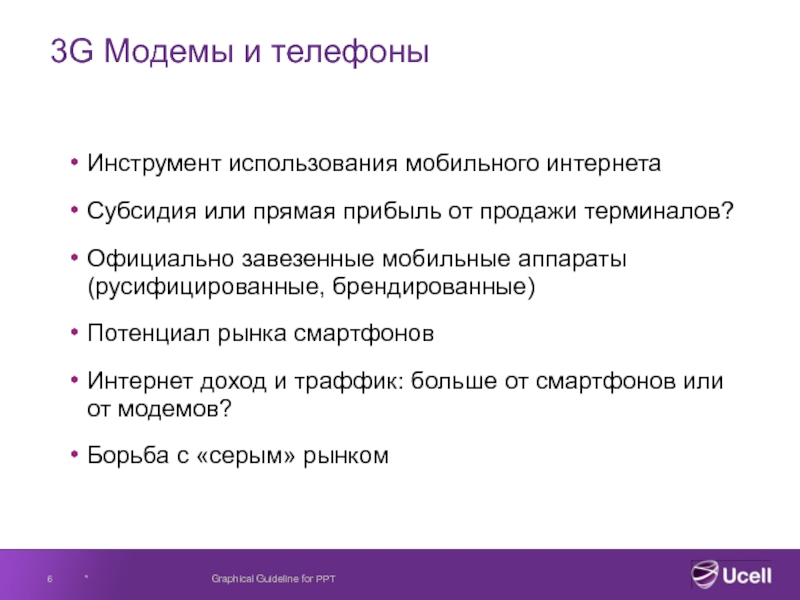 3G Модемы и телефоны

• Инструмент использования мобильного интернета

• Субсидия или прямая прибыль от продажи терминалов?

• Официально завезенные мобильные аппараты (русифицированные, брендированные)

• Потенциал рынка смартфонов

• Интернет доход и траффик: больше от смартфонов или от модемов?

• Борьба с «серым» рынком

6 * Graphical Guideline for PPT

Ucell